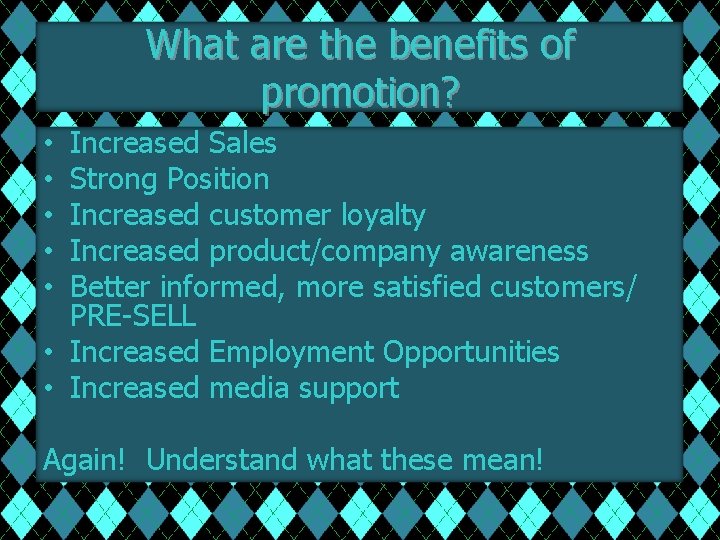 What are the benefits of promotion?

• Increased Sales
• Strong Position
• Increased customer loyalty
• Increased product/company awareness
• Better informed, more satisfied customers/ PRE-SELL
• Increased Employment Opportunities
• Increased media support

Again! Understand what these mean!